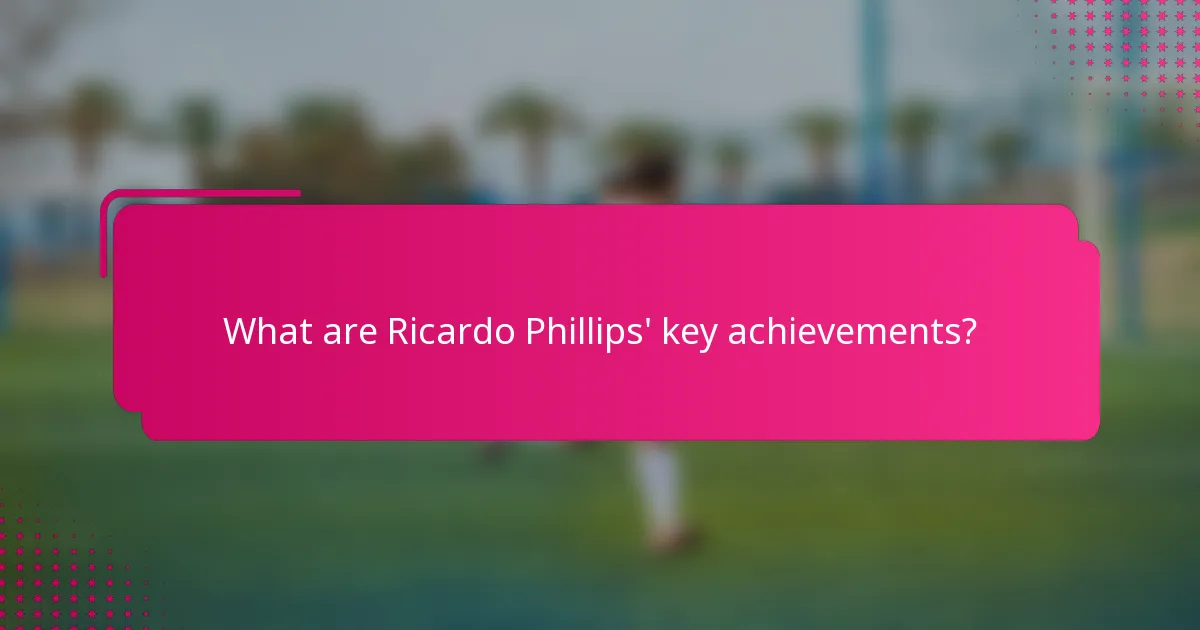 What are Ricardo Phillips' key achievements?